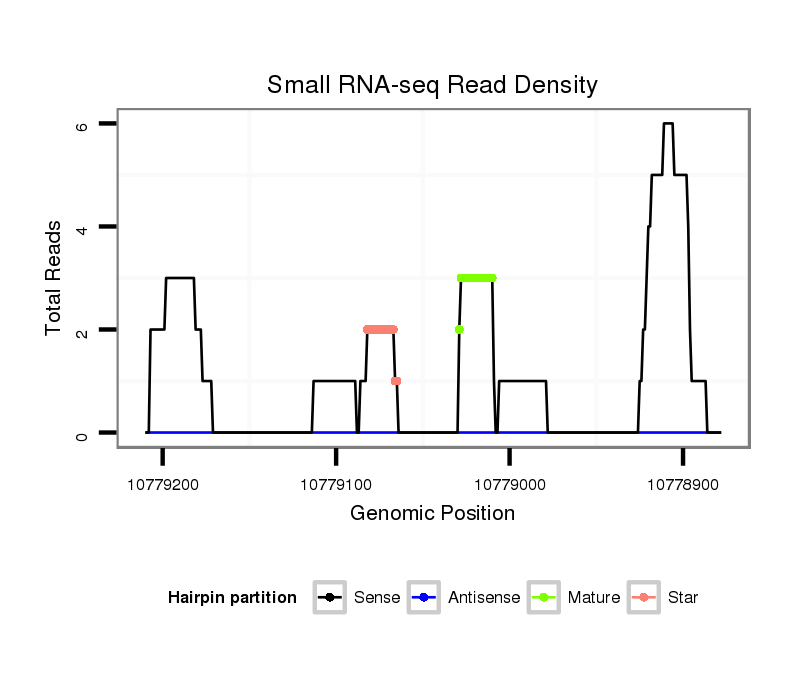 Small RNA-seq Read Density

Total Reads

6
4
2
0

10779200
10779100
10779000
10778900

Genomic Position

Hairpin partition Sense Antisense Mature Star